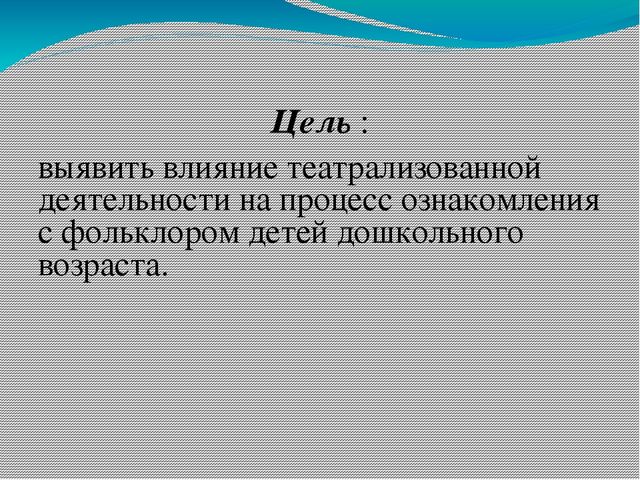 Цель :

выявить влияние театрализованной деятельности на процесс ознакомления с фольклором детей дошкольного возраста.